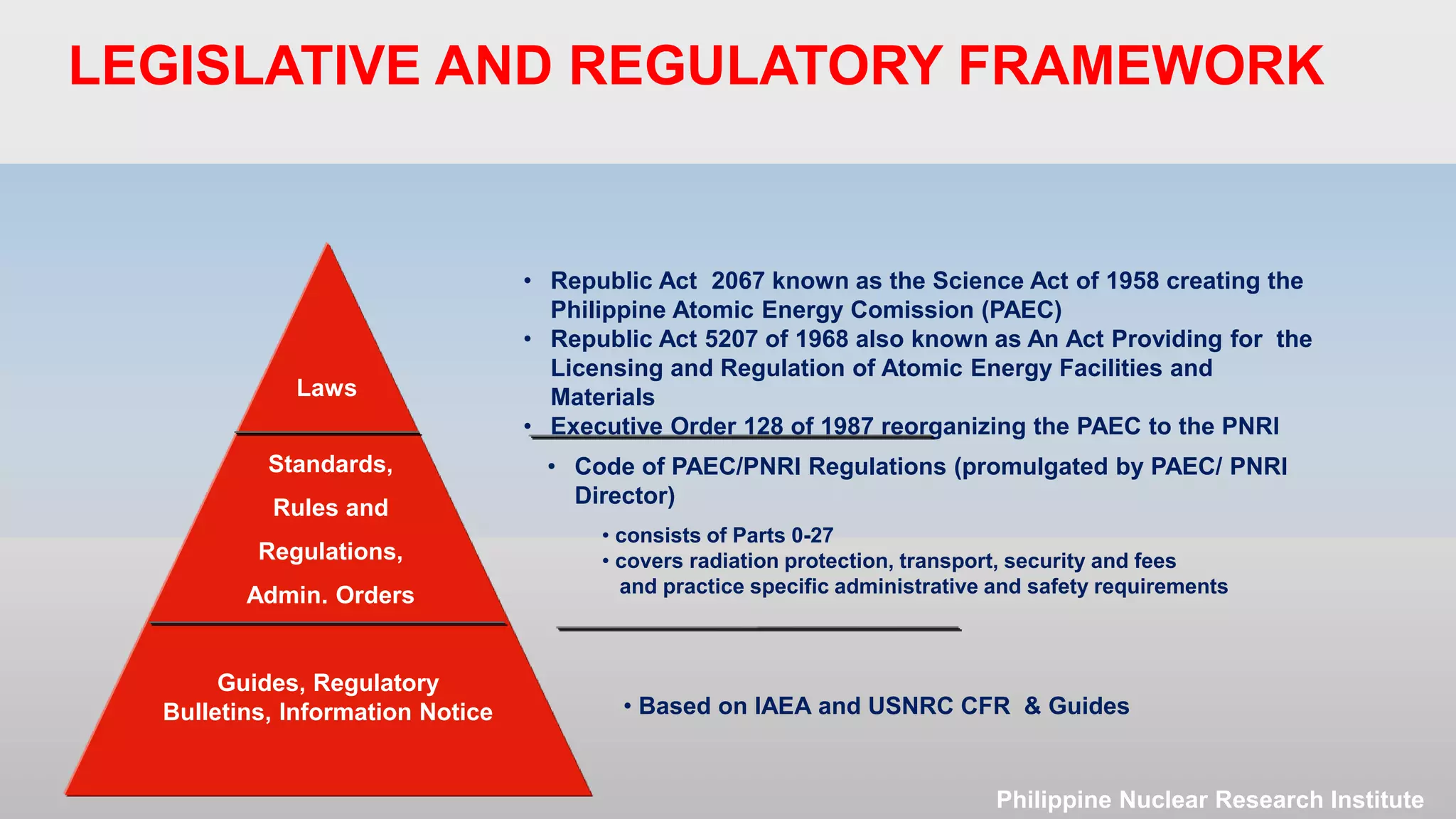 LEGISLATIVE AND REGULATORY FRAMEWORK

Laws

Standards, Rules and Regulations, Admin. Orders

Guides, Regulatory Bulletins, Information Notice

• Republic Act 2067 known as the Science Act of 1958 creating the Philippine Atomic Energy Comission (PAEC)
• Republic Act 5207 of 1968 also known as An Act Providing for the Licensing and Regulation of Atomic Energy Facilities and Materials
• Executive Order 128 of 1987 reorganizing the PAEC to the PNRI

• Code of PAEC/PNRI Regulations (promulgated by PAEC/ PNRI Director)

• consists of Parts 0-27
• covers radiation protection, transport, security and fees and practice specific administrative and safety requirements

• Based on IAEA and USNRC CFR & Guides

Philippine Nuclear Research Institute